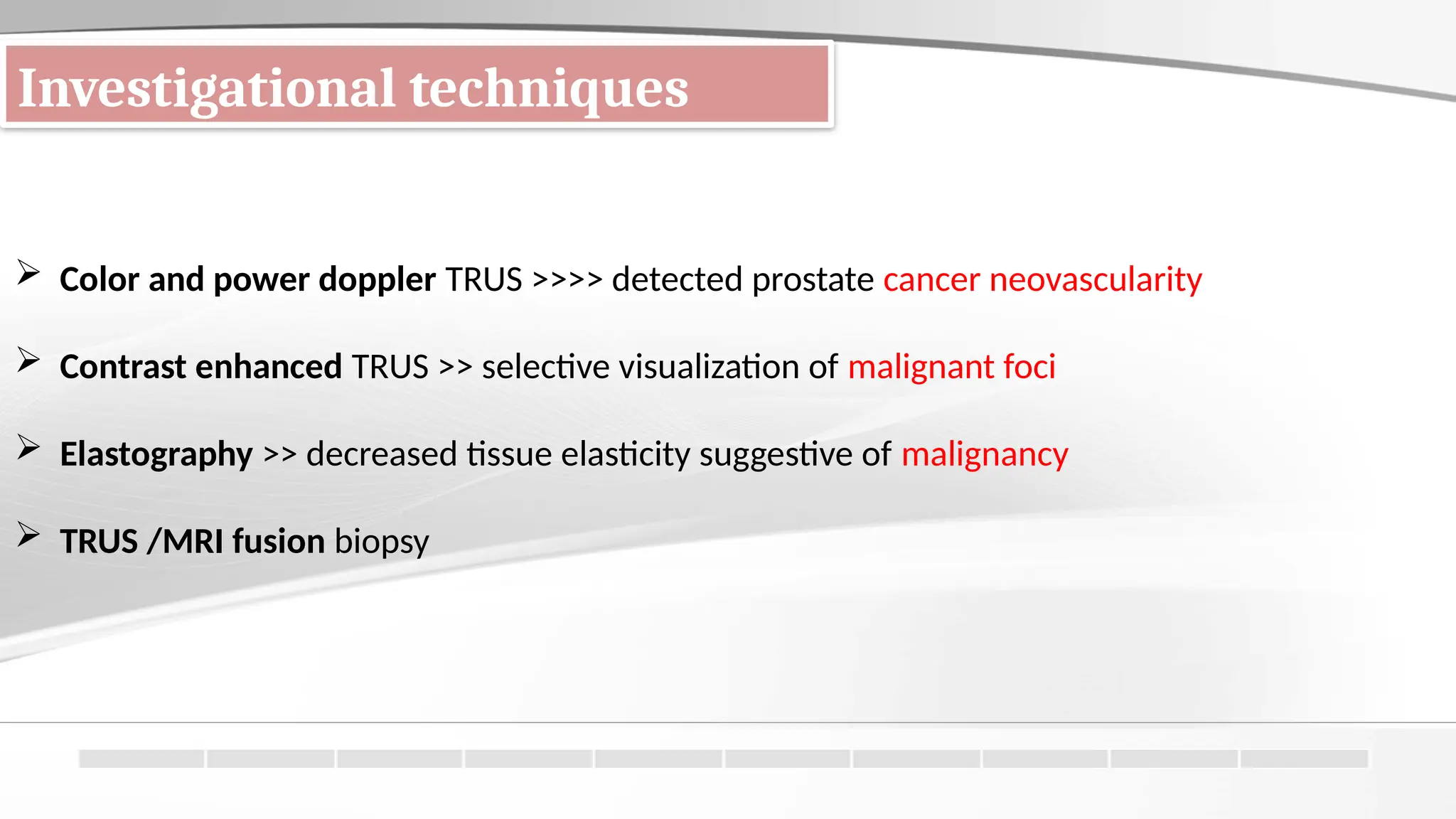 Investigational techniques

➢ Color and power doppler TRUS >>>> detected prostate cancer neovascularity

➢ Contrast enhanced TRUS >> selective visualization of malignant foci

➢ Elastography >> decreased tissue elasticity suggestive of malignancy

➢ TRUS /MRI fusion biopsy